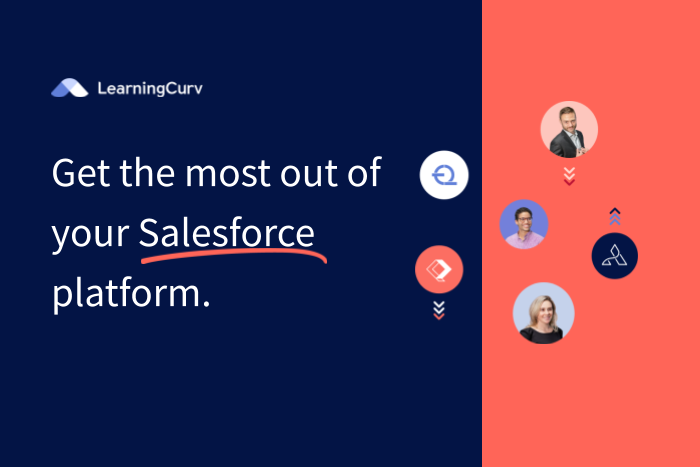 LearningCurv

Get the most out of your Salesforce platform.